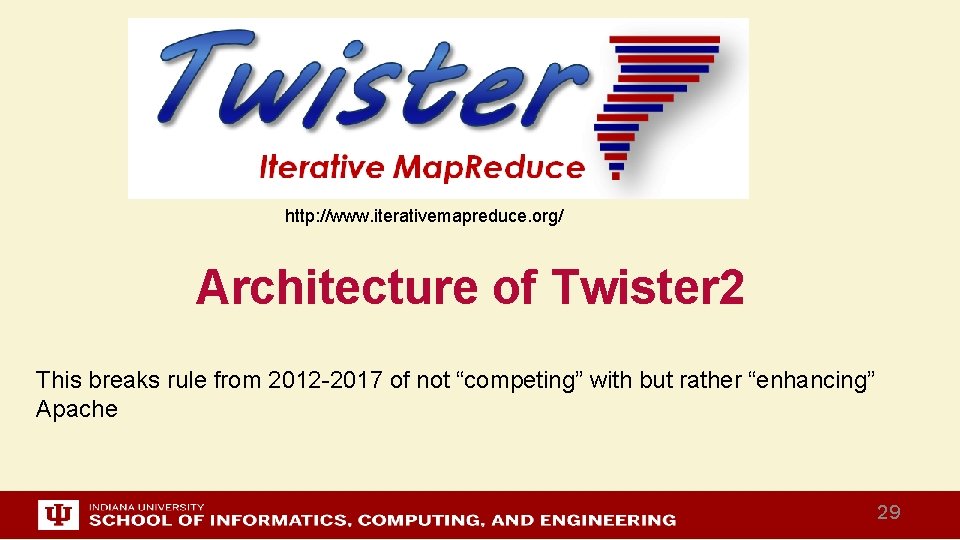 Twister
Iterative MapReduce

http://www.iterativemapreduce.org/

Architecture of Twister2

This breaks rule from 2012-2017 of not “competing” with but rather “enhancing” Apache

INDIANA UNIVERSITY
SCHOOL OF INFORMATICS, COMPUTING, AND ENGINEERING

29